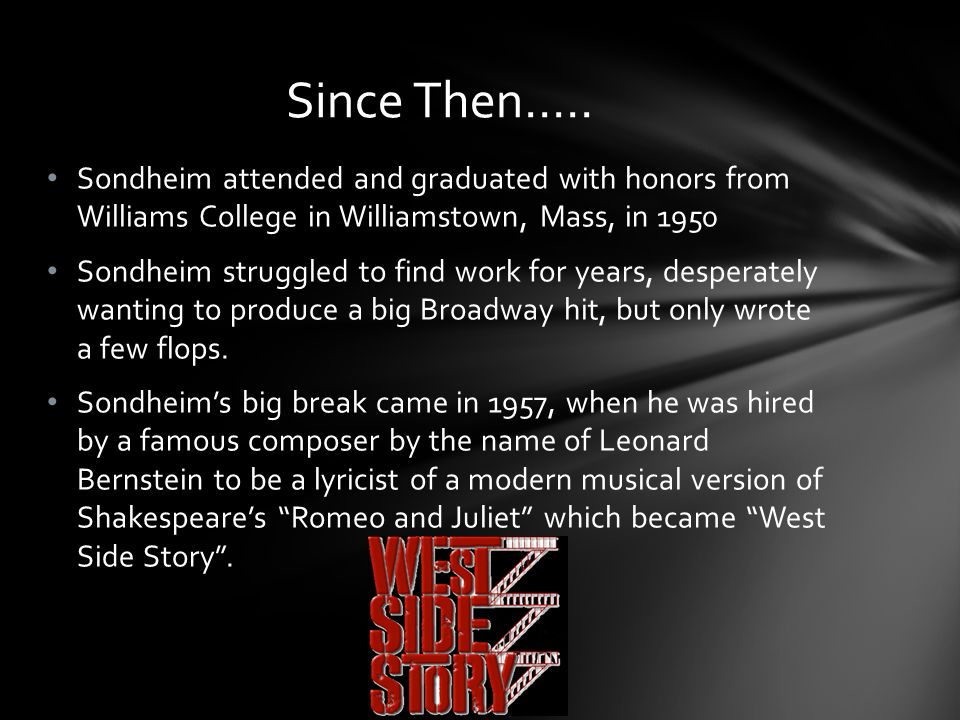 Since Then…..

• Sondheim attended and graduated with honors from Williams College in Williamstown, Mass, in 1950

• Sondheim struggled to find work for years, desperately wanting to produce a big Broadway hit, but only wrote a few flops.

• Sondheim's big break came in 1957, when he was hired by a famous composer by the name of Leonard Bernstein to be a lyricist of a modern musical version of Shakespeare's "Romeo and Juliet" which became "West Side Story".

WEST SIDE STORY